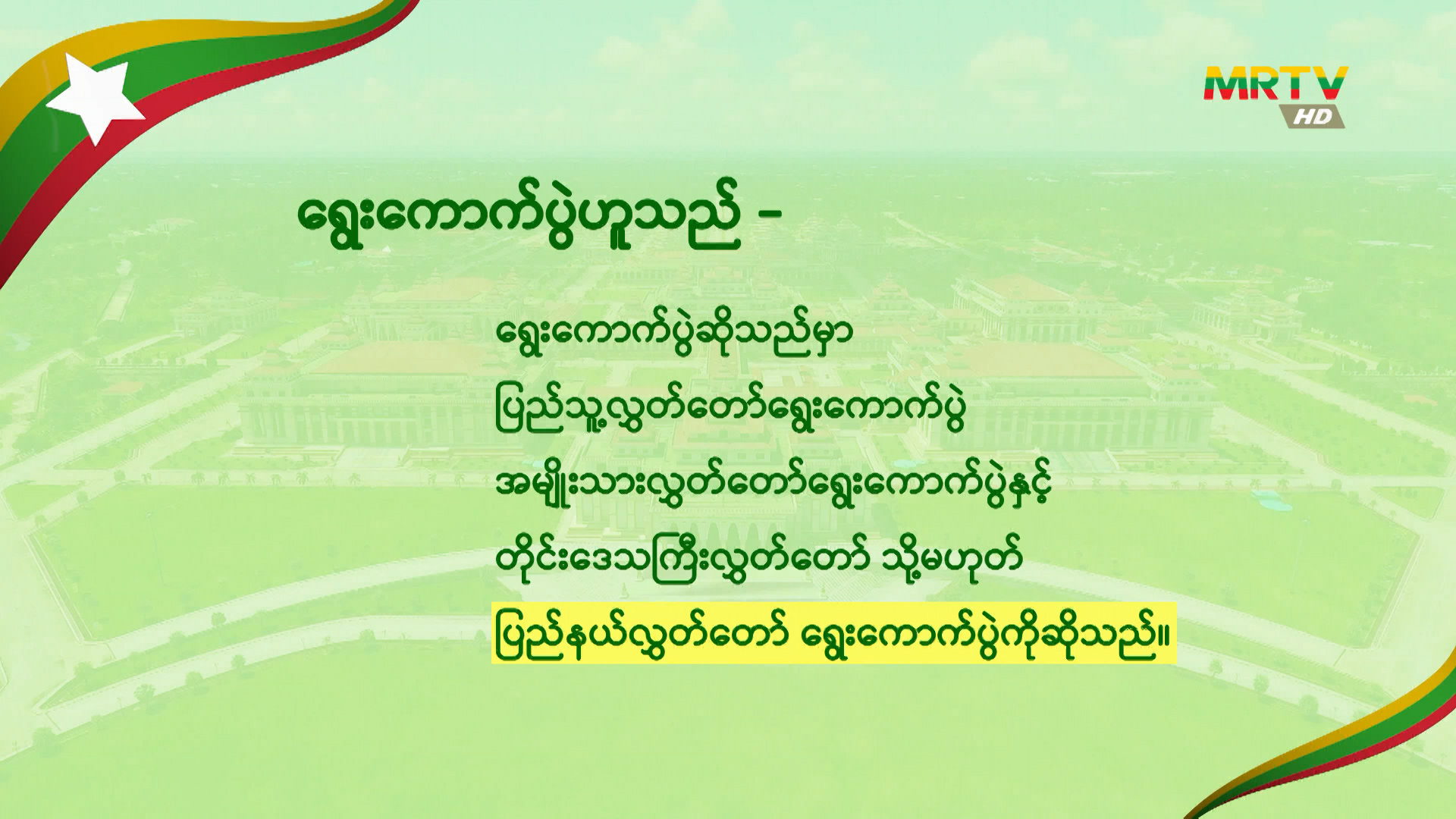 MRTV HD

ရွေးကောက်ပွဲဟူသည် -

ရွေးကောက်ပွဲဆိုသည်မှာ
ပြည်သူ့လွှတ်တော်ရွေးကောက်ပွဲ
အမျိုးသားလွှတ်တော်ရွေးကောက်ပွဲနှင့်
တိုင်းဒေသကြီးလွှတ်တော် သို့မဟုတ်
ပြည်နယ်လွှတ်တော် ရွေးကောက်ပွဲကိုဆိုသည်။